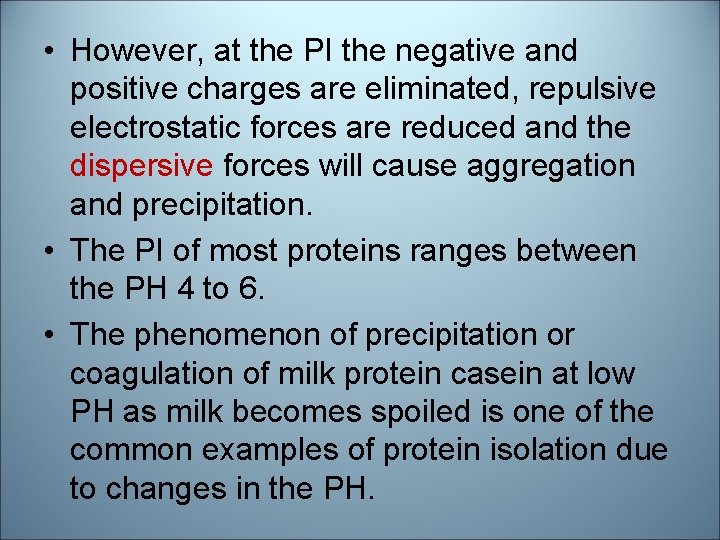 • However, at the PI the negative and positive charges are eliminated, repulsive electrostatic forces are reduced and the dispersive forces will cause aggregation and precipitation.

• The PI of most proteins ranges between the PH 4 to 6.

• The phenomenon of precipitation or coagulation of milk protein casein at low PH as milk becomes spoiled is one of the common examples of protein isolation due to changes in the PH.